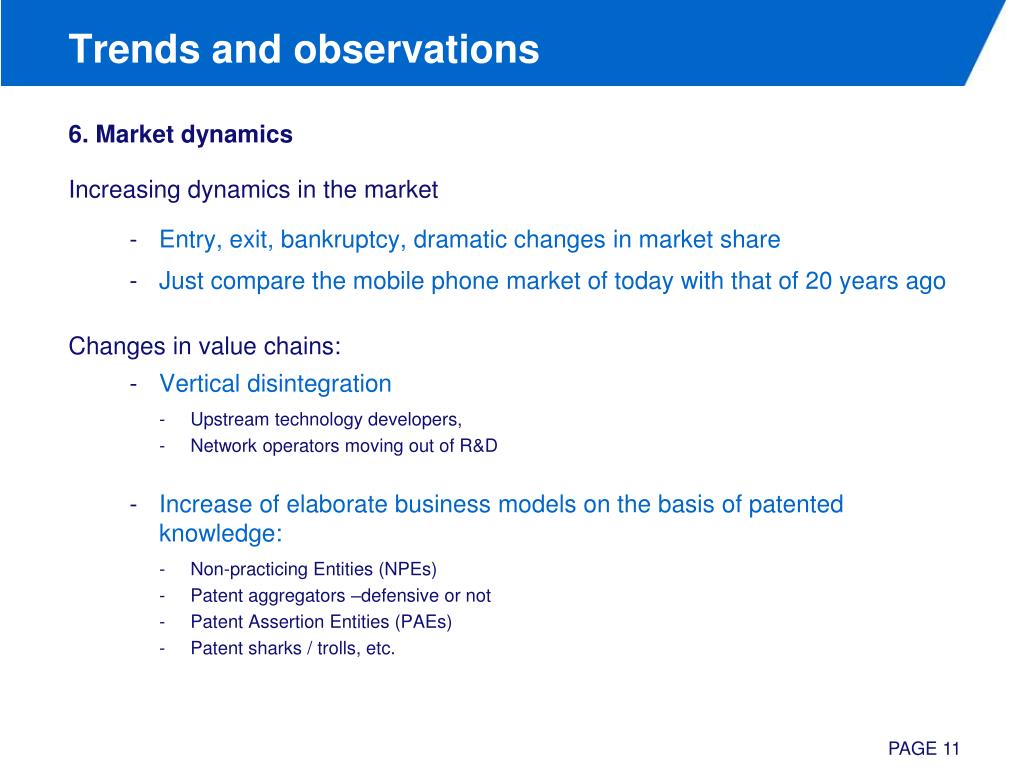 Trends and observations

6. Market dynamics

Increasing dynamics in the market

- Entry, exit, bankruptcy, dramatic changes in market share
- Just compare the mobile phone market of today with that of 20 years ago

Changes in value chains:

- Vertical disintegration
  - Upstream technology developers,
  - Network operators moving out of R&D

- Increase of elaborate business models on the basis of patented knowledge:
  - Non-practicing Entities (NPEs)
  - Patent aggregators –defensive or not
  - Patent Assertion Entities (PAEs)
  - Patent sharks / trolls, etc.

PAGE 11